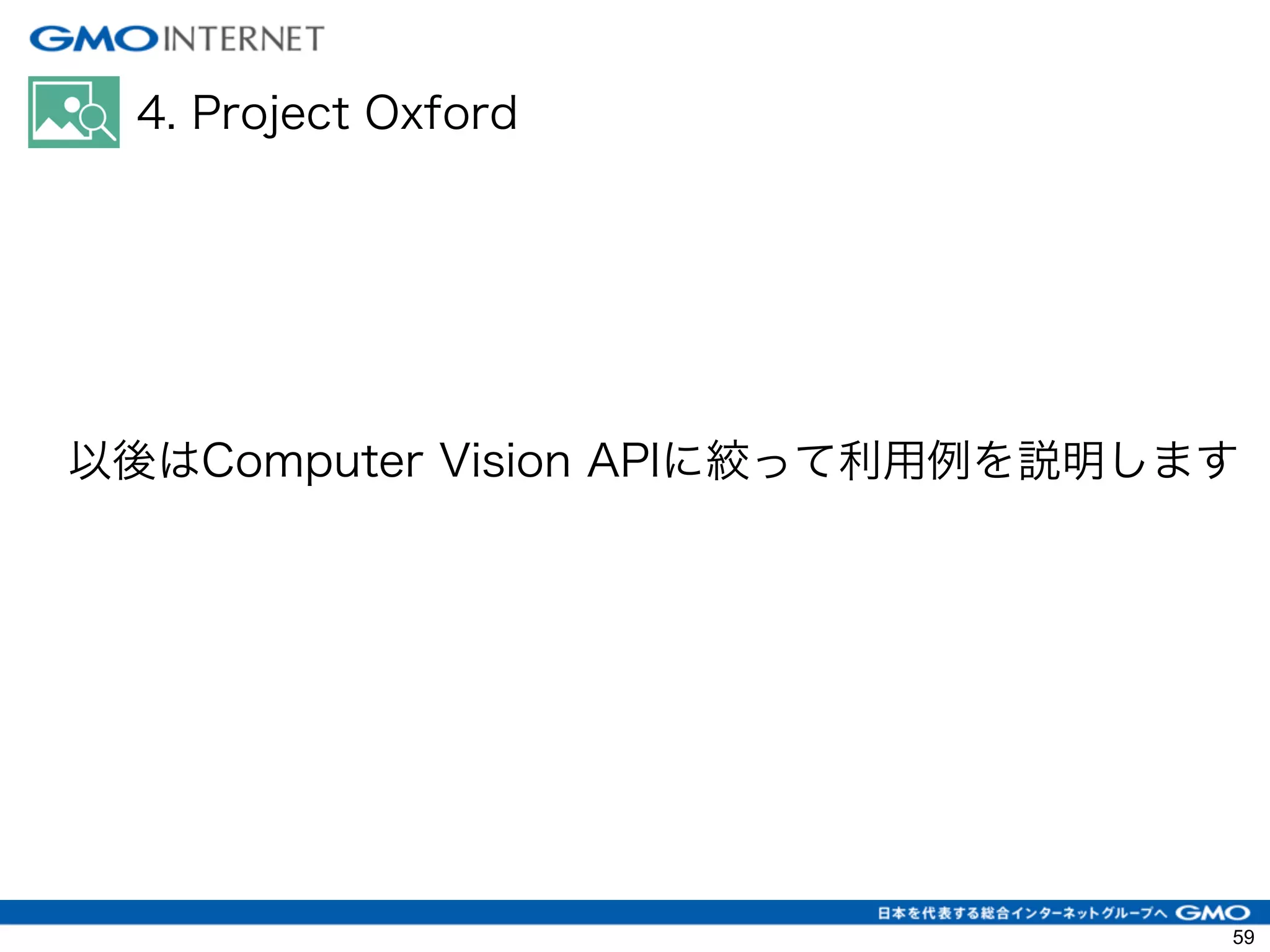 GMO INTERNET

4. Project Oxford

以後はComputer Vision APIに絞って利用例を説明します

日本を代表する総合インターネットグループへ GMO

59